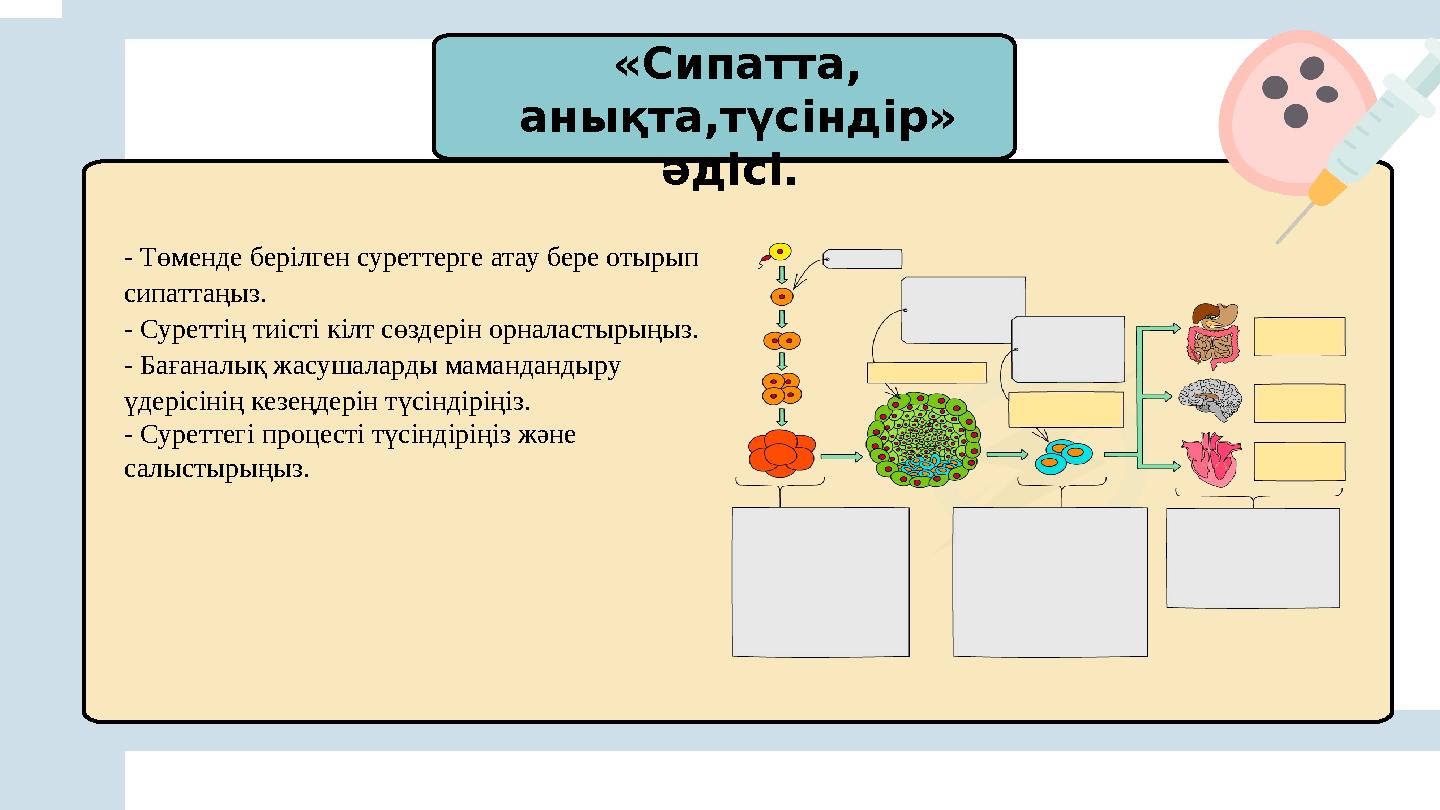 «Сипатта, анықта,түсіндір» әдісі.

- Төменде берілген суреттерге атау бере отырып сипаттаңыз.
- Суреттің тиісті кілт сөздерін орналастырыңыз.
- Бағаналық жасушаларды мамандандыру үдерісінің кезеңдерін түсіндіріңіз.
- Суреттегі процесті түсіндіріңіз және салыстырыңыз.